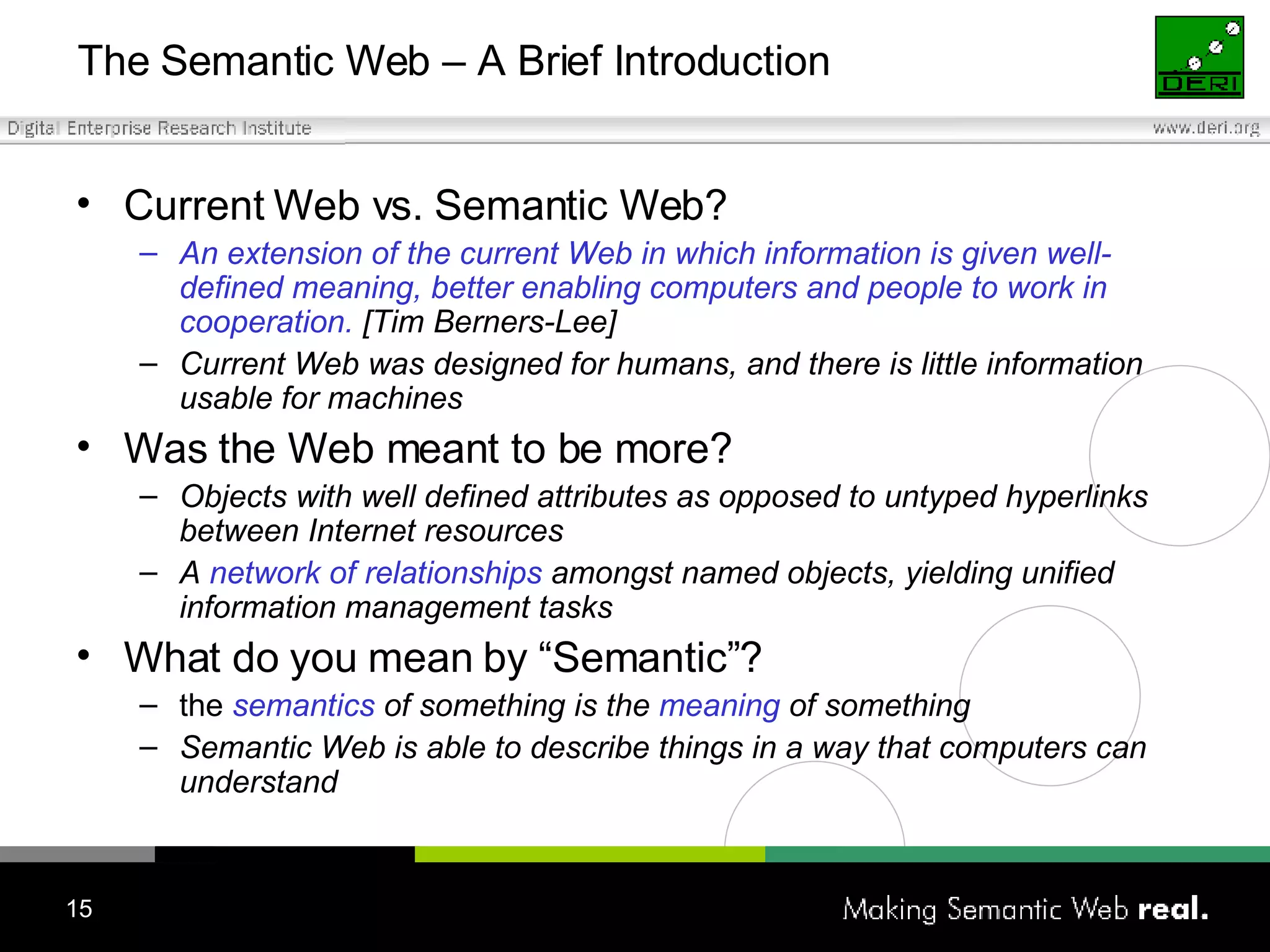 The Semantic Web – A Brief Introduction

DERI

Digital Enterprise Research Institute

www.deri.org

• Current Web vs. Semantic Web?
– An extension of the current Web in which information is given well-defined meaning, better enabling computers and people to work in cooperation. [Tim Berners-Lee]
– Current Web was designed for humans, and there is little information usable for machines

• Was the Web meant to be more?
– Objects with well defined attributes as opposed to untyped hyperlinks between Internet resources
– A network of relationships amongst named objects, yielding unified information management tasks

• What do you mean by “Semantic”?
– the semantics of something is the meaning of something
– Semantic Web is able to describe things in a way that computers can understand

15

Making Semantic Web real.